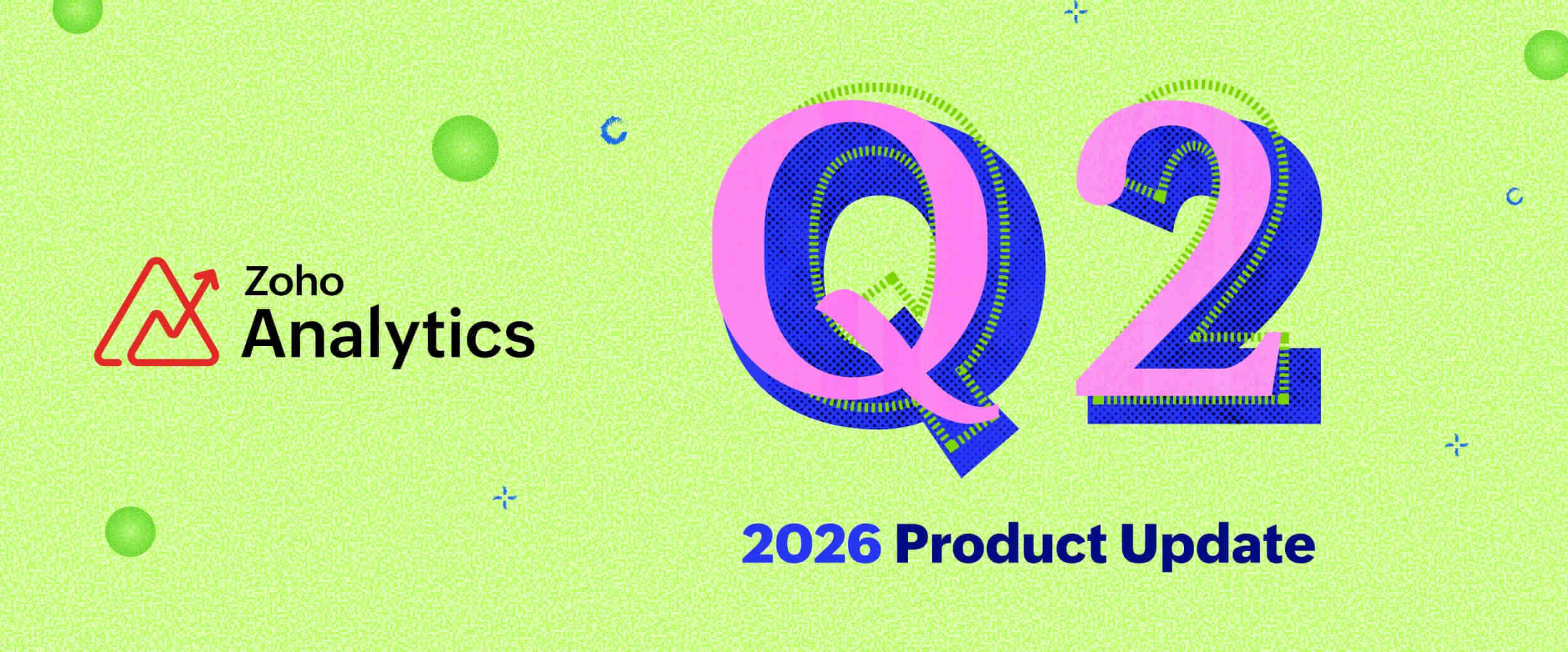 Zoho Analytics

Q2

2026 Product Update